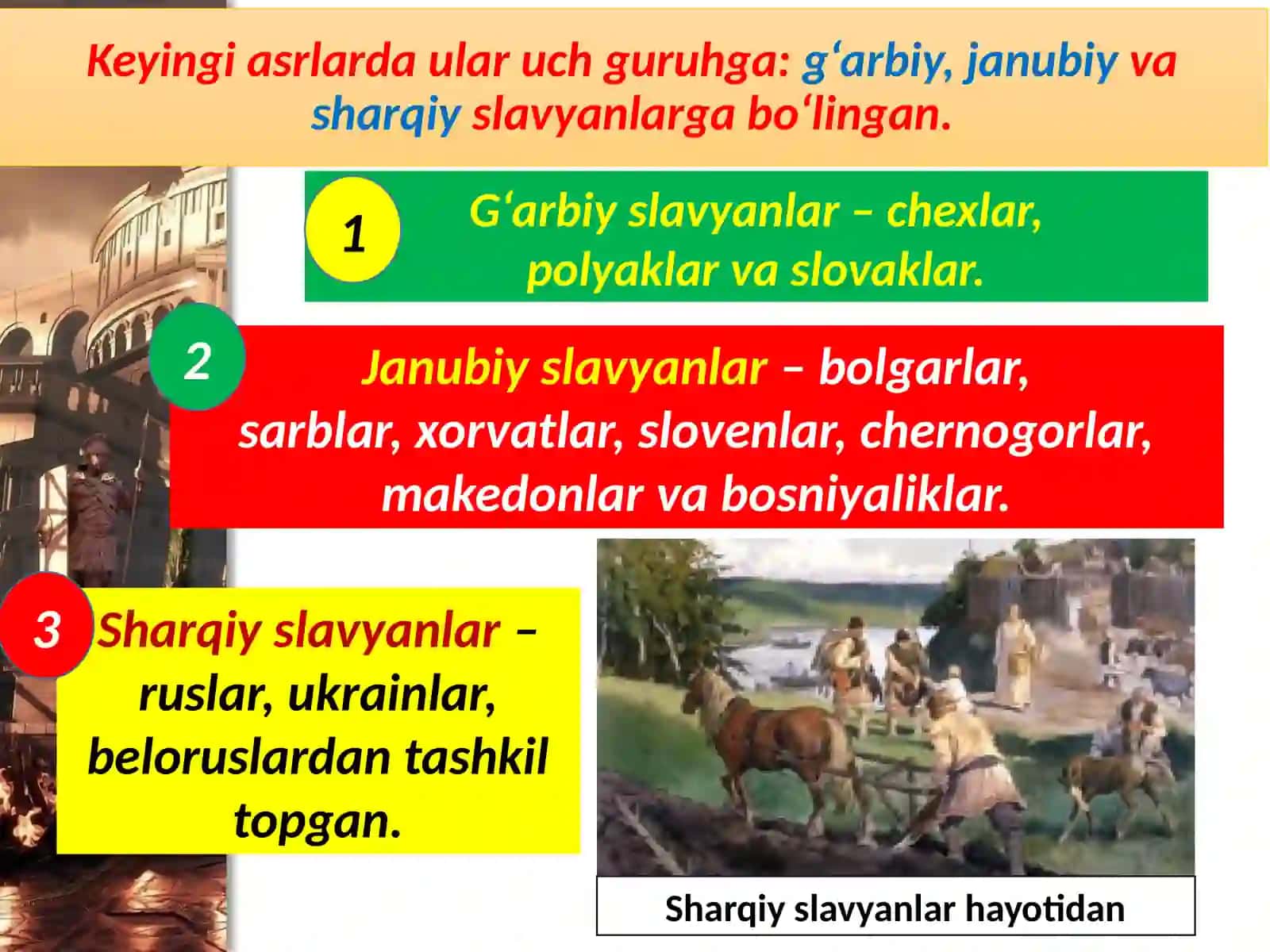 Keyingi asrlarda ular uch guruhga: g‘arbiy, janubiy va sharqiy slavyanlarga bo‘lingan.

1

G‘arbiy slavyanlar – chexlar, polyaklar va slovaklar.

2

Janubiy slavyanlar – bolgarlar, sarblar, xorvatlar, slovenlar, chernogorlar, makedonlar va bosniyaliklar.

3

Sharqiy slavyanlar – ruslar, ukrainlar, beloruslardan tashkil topgan.

Sharqiy slavyanlar hayotidan